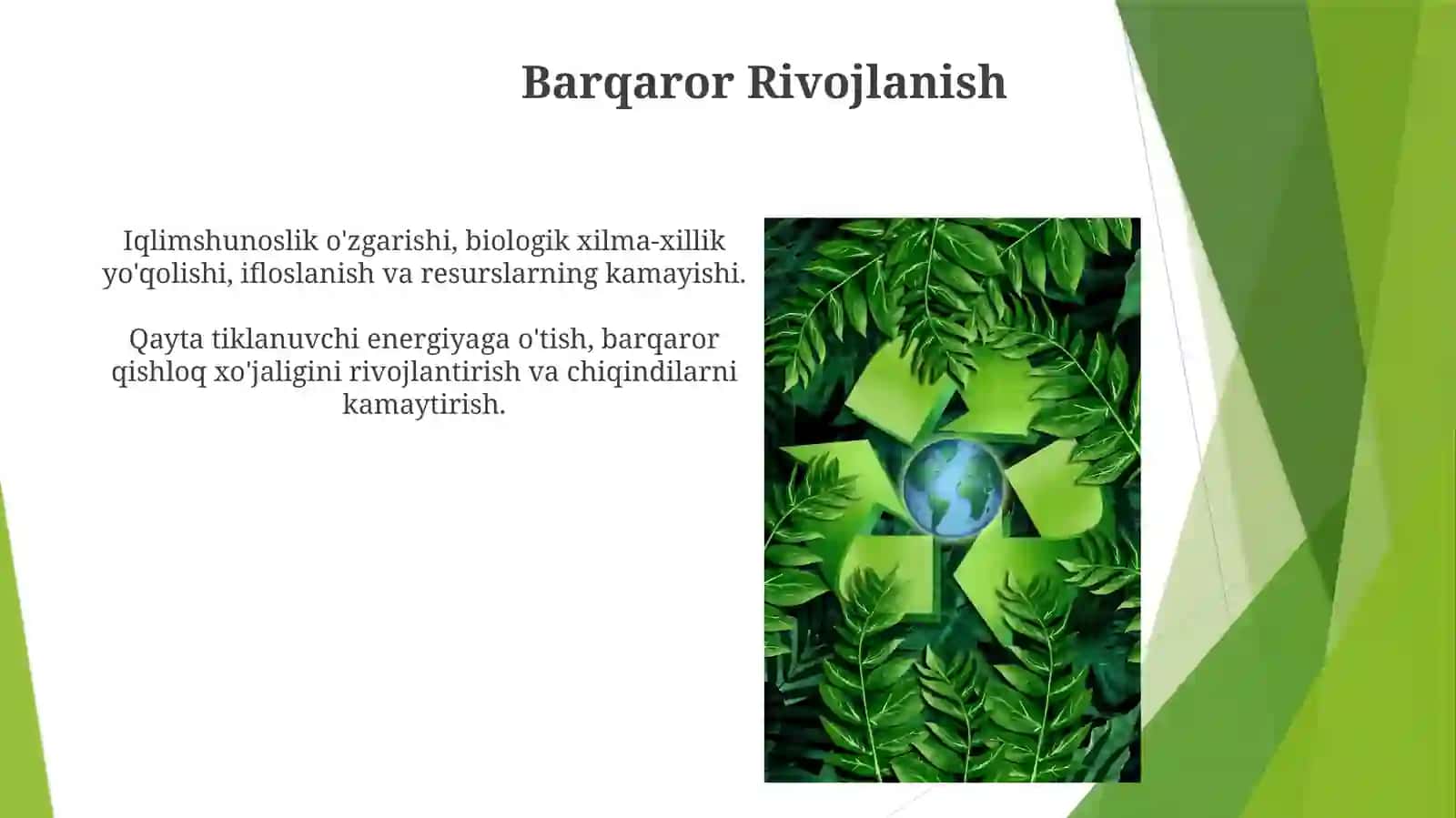 Barqaror Rivojlanish

Iqlimshunoslik o'zgarishi, biologik xilma-xillik yo'qolishi, ifloslanish va resurslarning kamayishi.

Qayta tiklanuvchi energiyaga o'tish, barqaror qishloq xo'jaligini rivojlantirish va chiqindilarni kamaytirish.